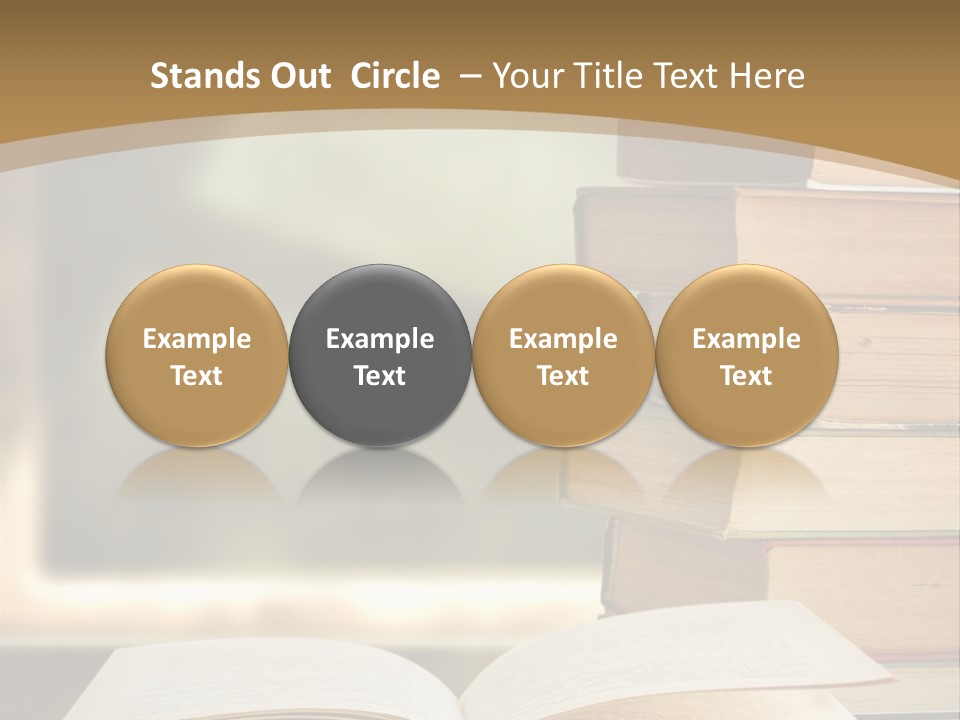 Stands Out Circle – Your Title Text Here

Example Text

Example Text

Example Text

Example Text